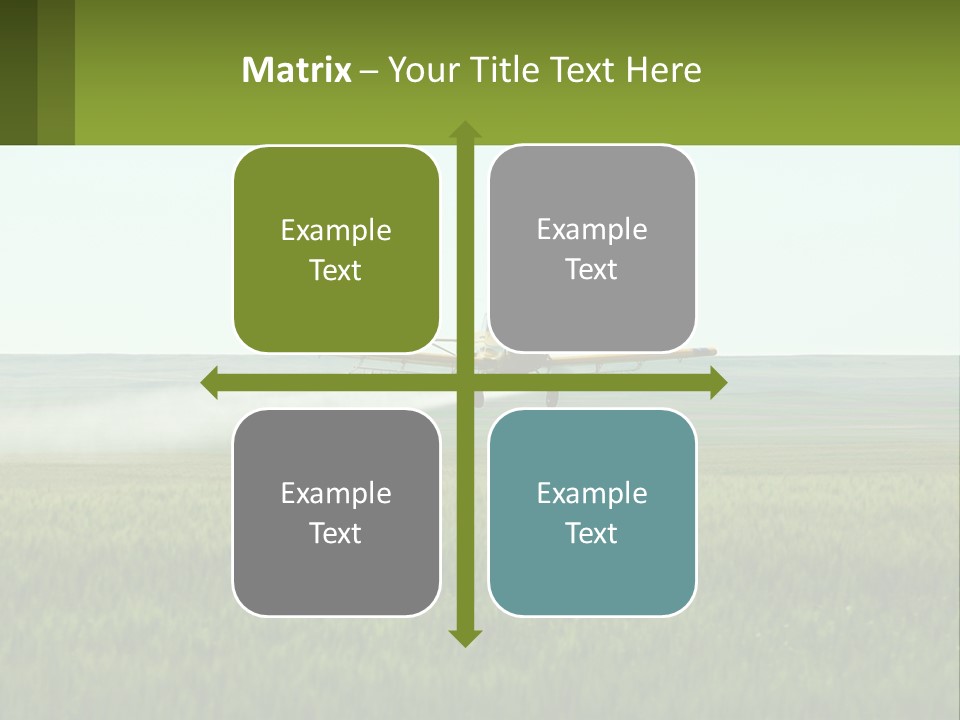 Matrix – Your Title Text Here

Example Text

Example Text

Example Text

Example Text